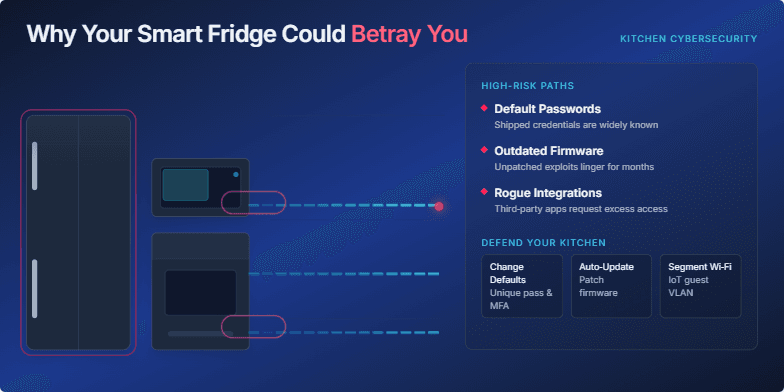 Why Your Smart Fridge Could Betray You

KITCHEN CYBERSECURITY

HIGH-RISK PATHS

Default Passwords
Shipped credentials are widely known

Outdated Firmware
Unpatched exploits linger for months

Rogue Integrations
Third-party apps request excess access

DEFEND YOUR KITCHEN

Change Defaults
Unique pass & MFA

Auto-Update
Patch firmware

Segment Wi-Fi
IoT guest VLAN